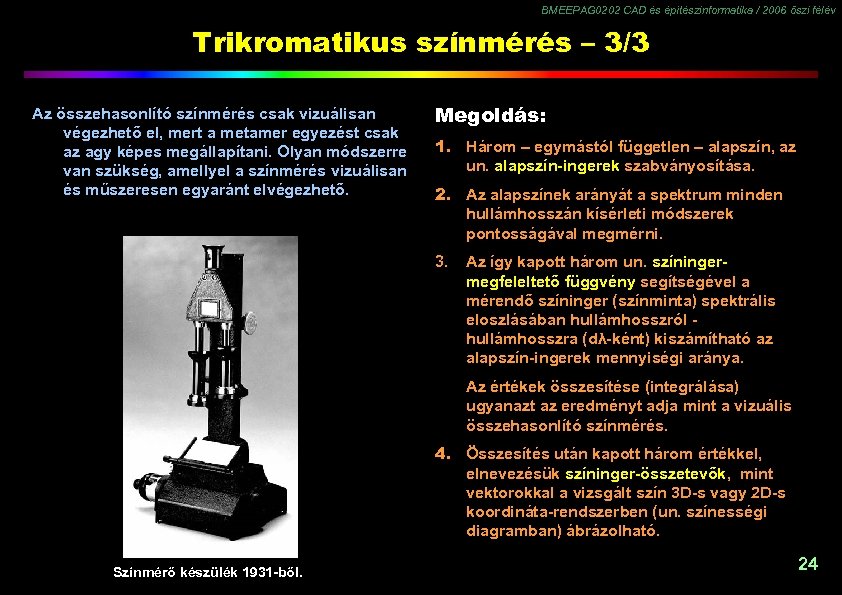 BMEEPAG0202 CAD és építészinformatika / 2006 őszi félév

Trikromatikus színmérés – 3/3

Az összehasonlító színmérés csak vizuálisan végezhető el, mert a metamer egyezést csak az agy képes megállapítani. Olyan módszerre van szükség, amellyel a színmérés vizuálisan és műszeresen egyaránt elvégezhető.

Színmérő készülék 1931-ből.

Megoldás:

1. Három – egymástól független – alapszín, az un. alapszín-ingerek szabványosítása.

2. Az alapszínek arányát a spektrum minden hullámhosszán kísérleti módszerek pontosságával megmérni.

3. Az így kapott három un. színinger-megfeleltető függvény segítségével a mérendő színinger (színminta) spektrális eloszlásában hullámhosszról - hullámhosszra (dλ-ként) kiszámítható az alapszín-ingerek mennyiségi aránya.

Az értékek összesítése (integrálása) ugyanazt az eredményt adja mint a vizuális összehasonlító színmérés.

4. Összesítés után kapott három értékkel, elnevezésük színinger-összetevők, mint vektorokkal a vizsgált szín 3D-s vagy 2D-s koordináta-rendszerben (un. színességi diagramban) ábrázolható.

24